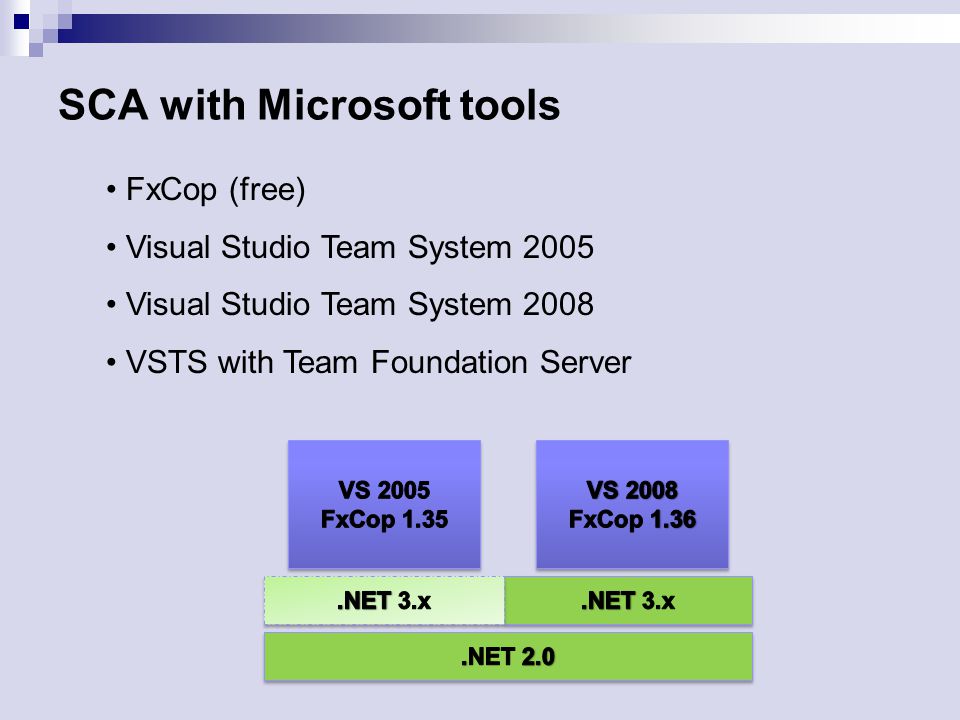 SCA with Microsoft tools

• FxCop (free)
• Visual Studio Team System 2005
• Visual Studio Team System 2008
• VSTS with Team Foundation Server

VS 2005
FxCop 1.35

VS 2008
FxCop 1.36

.NET 3.x

.NET 3.x

.NET 2.0